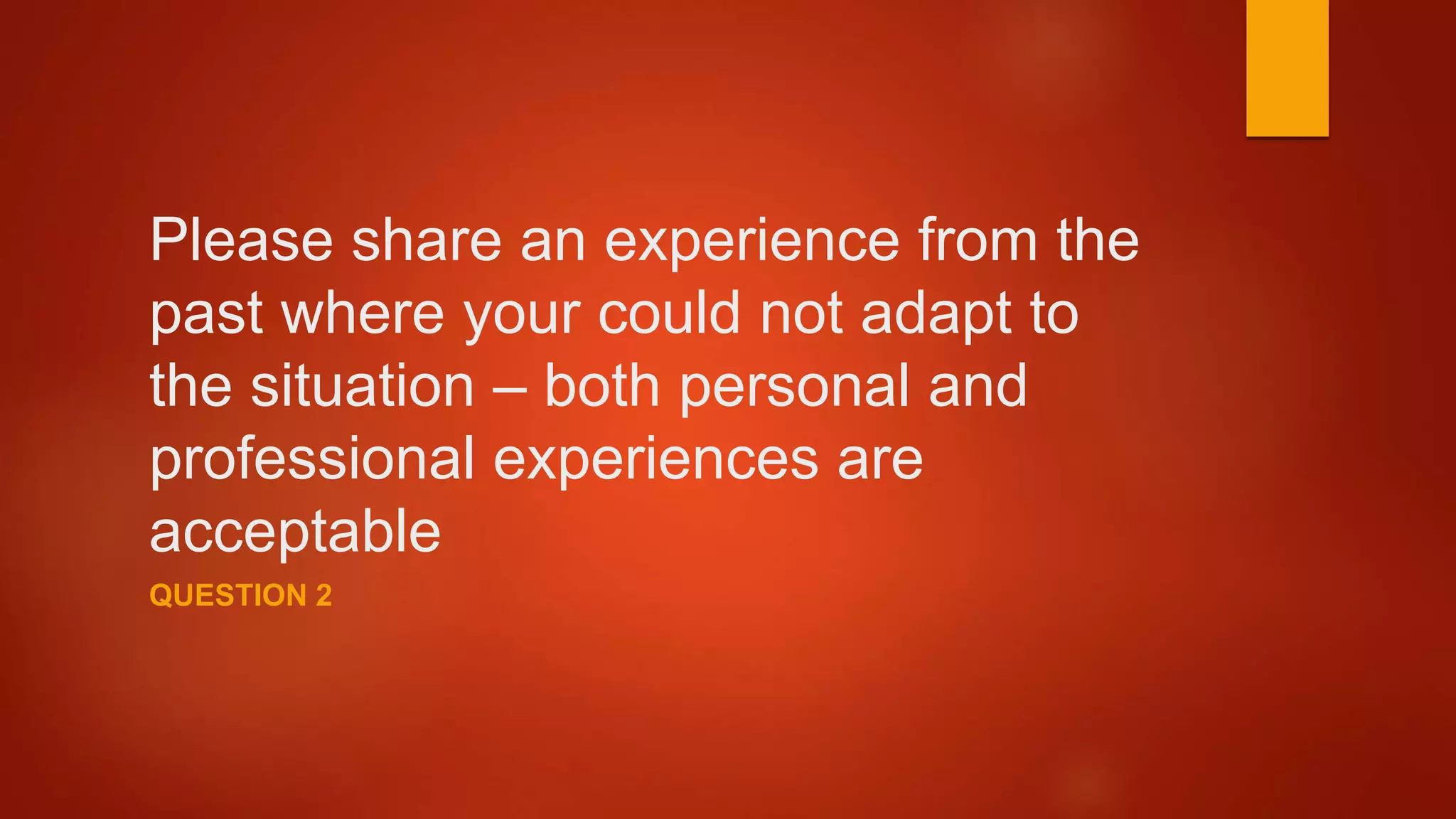 Please share an experience from the past where your could not adapt to the situation – both personal and professional experiences are acceptable

QUESTION 2